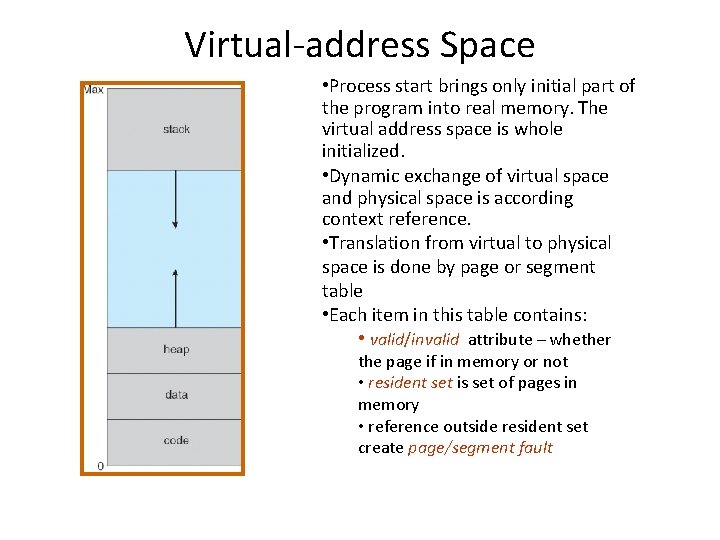 Virtual-address Space

Max

stack

heap

data

code

0

•Process start brings only initial part of the program into real memory. The virtual address space is whole initialized.

•Dynamic exchange of virtual space and physical space is according context reference.

•Translation from virtual to physical space is done by page or segment table

•Each item in this table contains:

• valid/invalid attribute – whether the page if in memory or not

• resident set is set of pages in memory

• reference outside resident set create page/segment fault